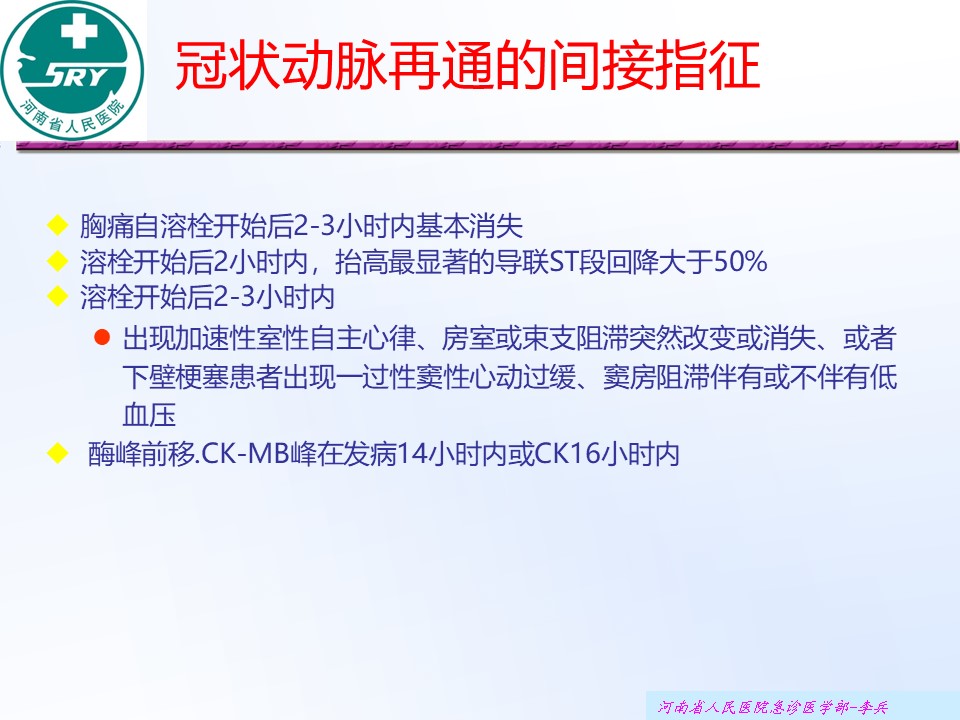 SRY
河南省人民医院

冠状动脉再通的间接指征

◆ 胸痛自溶栓开始后2-3小时内基本消失
◆ 溶栓开始后2小时内，抬高最显著的导联ST段回降大于50%
◆ 溶栓开始后2-3小时内
● 出现加速性室性自主心律、房室或束支阻滞突然改变或消失、或者下壁梗塞患者出现一过性窦性心动过缓、窦房阻滞伴有或不伴有低血压
◆ 酶峰前移.CK-MB峰在发病14小时内或CK16小时内

河南省人民医院急诊医学部-李兵